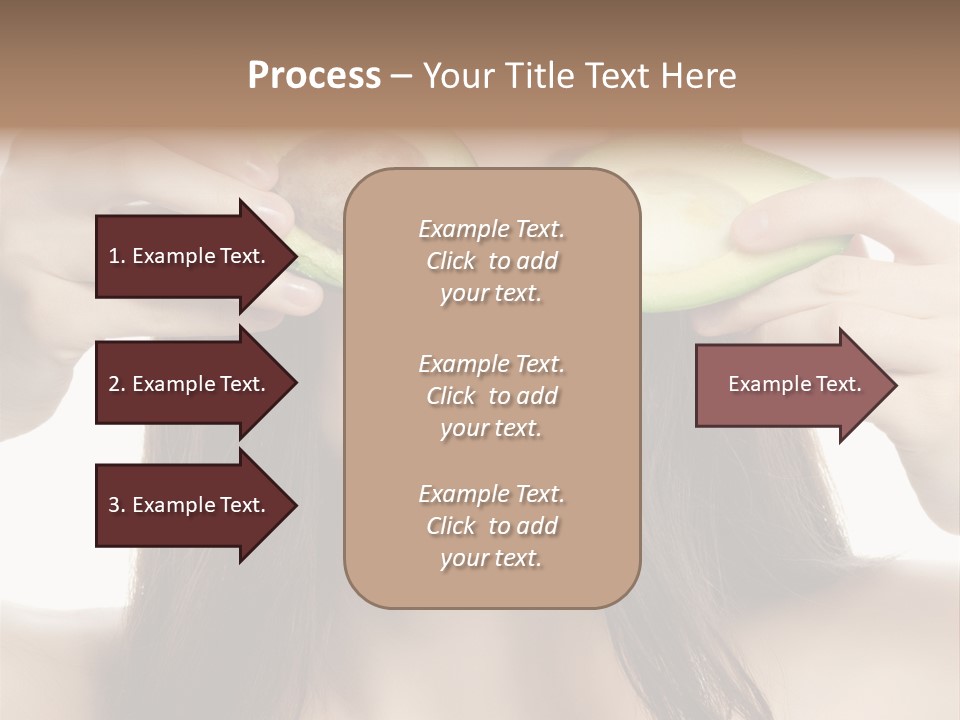 Process – Your Title Text Here

1. Example Text.

2. Example Text.

3. Example Text.

Example Text. Click to add your text.

Example Text. Click to add your text.

Example Text. Click to add your text.

Example Text.